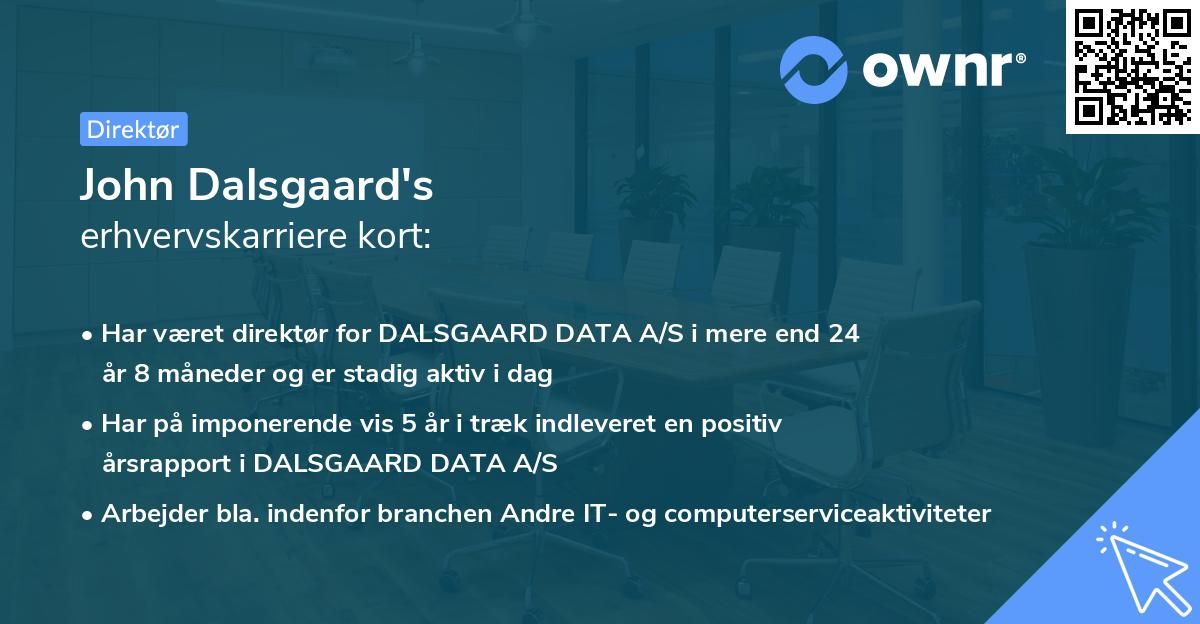 ownr®

Direktør

John Dalsgaard's
erhvervskarriere kort:

• Har været direktør for DALSGAARD DATA A/S i mere end 24 år 8 måneder og er stadig aktiv i dag

• Har på imponerende vis 5 år i træk indleveret en positiv årsrapport i DALSGAARD DATA A/S

• Arbejder bla. indenfor branchen Andre IT- og computerserviceaktiviteter